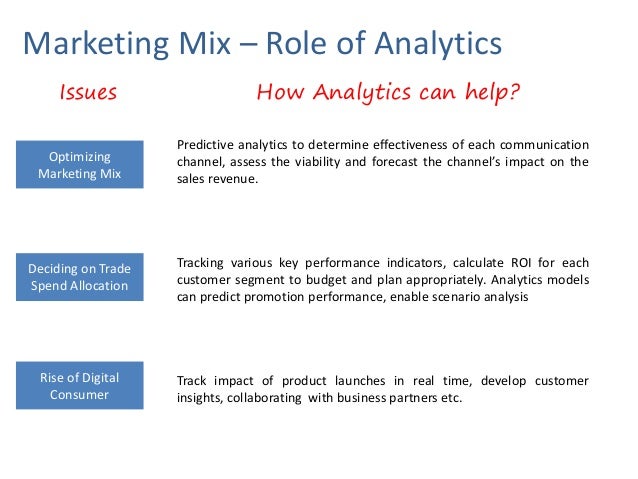 Marketing Mix – Role of Analytics

Issues

How Analytics can help?

Optimizing Marketing Mix

Predictive analytics to determine effectiveness of each communication channel, assess the viability and forecast the channel's impact on the sales revenue.

Deciding on Trade Spend Allocation

Tracking various key performance indicators, calculate ROI for each customer segment to budget and plan appropriately. Analytics models can predict promotion performance, enable scenario analysis

Rise of Digital Consumer

Track impact of product launches in real time, develop customer insights, collaborating with business partners etc.